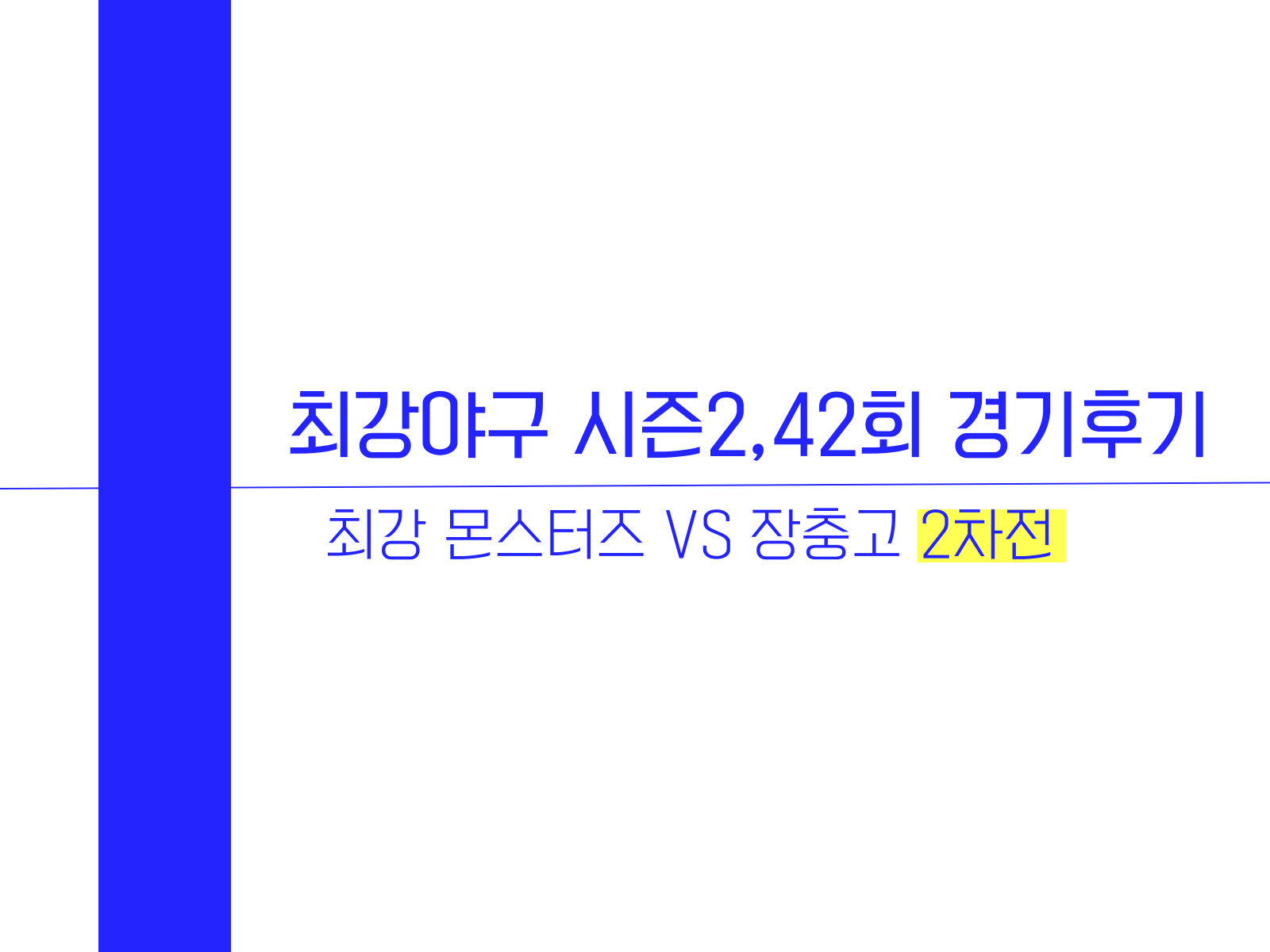 최강야구 시즌2,42회 경기후기

최강 몬스터즈 VS 장충고 2차전